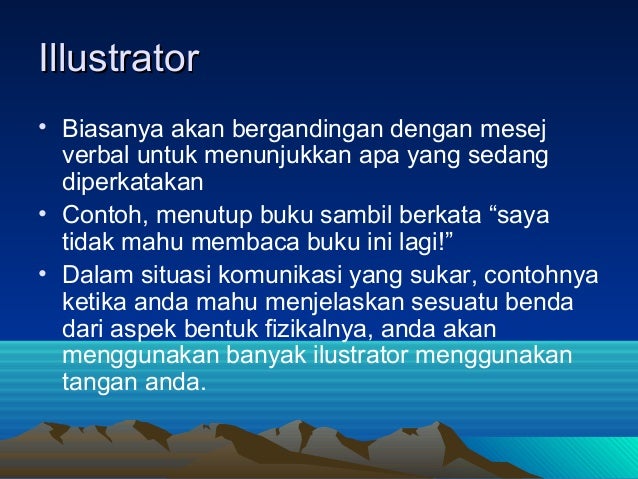 Illustrator

• Biasanya akan bergandingan dengan mesej verbal untuk menunjukkan apa yang sedang diperkatakan
• Contoh, menutup buku sambil berkata “saya tidak mahu membaca buku ini lagi!”
• Dalam situasi komunikasi yang sukar, contohnya ketika anda mahu menjelaskan sesuatu benda dari aspek bentuk fizikalnya, anda akan menggunakan banyak ilustrator menggunakan tangan anda.